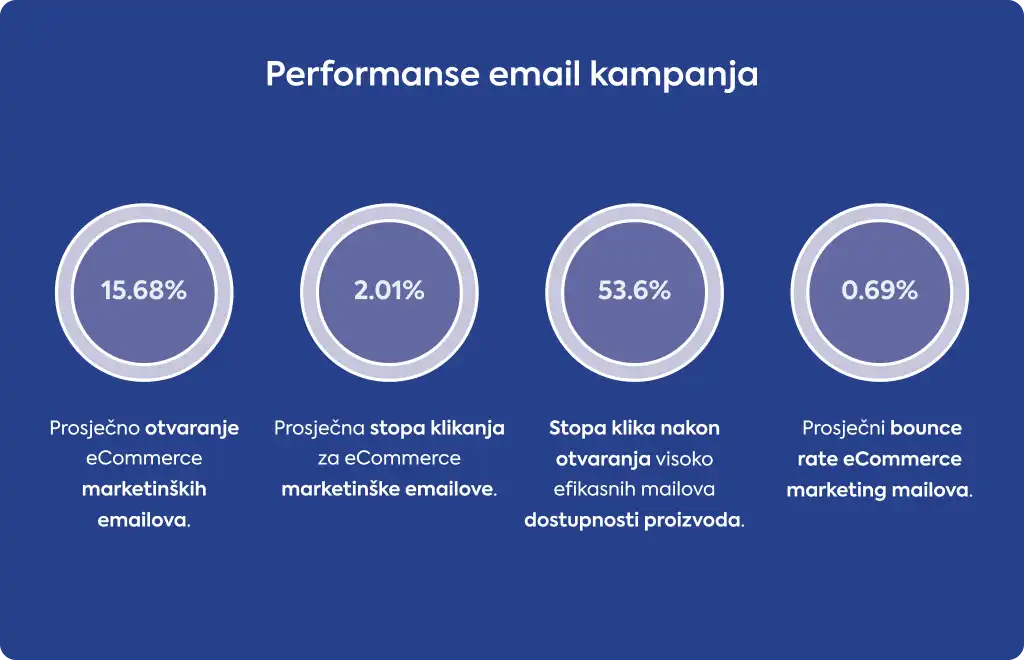 Performanse email kampanja

15.68%

Prosječno otvaranje eCommerce marketinških emailova.

2.01%

Prosječna stopa klikanja za eCommerce marketinške emailove.

53.6%

Stopa klika nakon otvaranja visoko efikasnih mailova dostupnosti proizvoda.

0.69%

Prosječni bounce rate eCommerce marketing mailova.